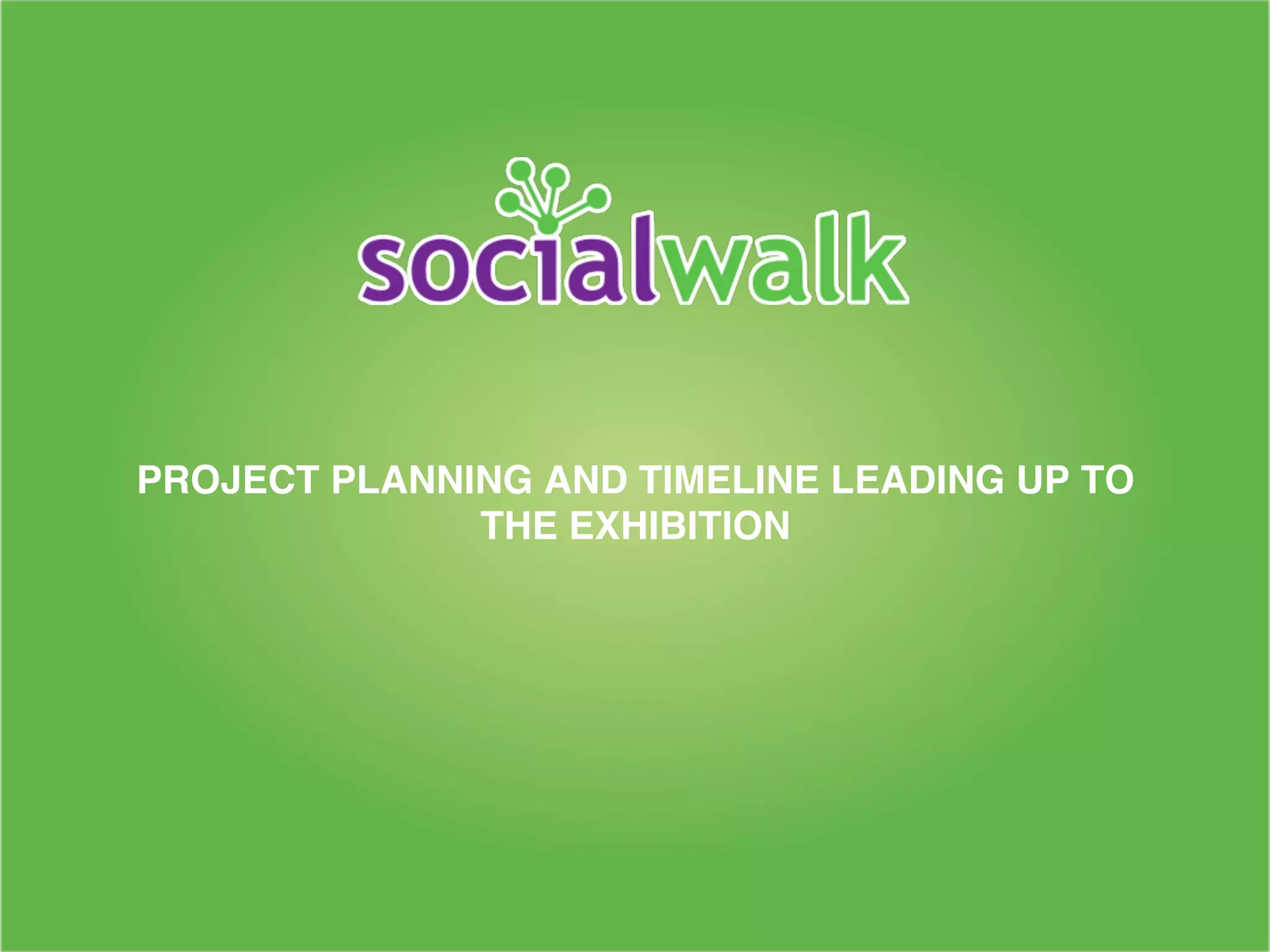 socialwalk

PROJECT PLANNING AND TIMELINE LEADING UP TO THE EXHIBITION